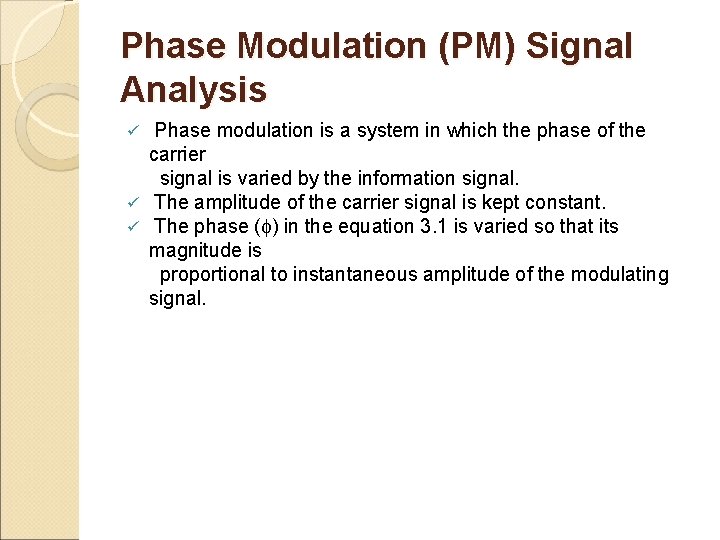 Phase Modulation (PM) Signal Analysis

✓ Phase modulation is a system in which the phase of the carrier signal is varied by the information signal.

✓ The amplitude of the carrier signal is kept constant.

✓ The phase ($\phi$) in the equation 3.1 is varied so that its magnitude is proportional to instantaneous amplitude of the modulating signal.